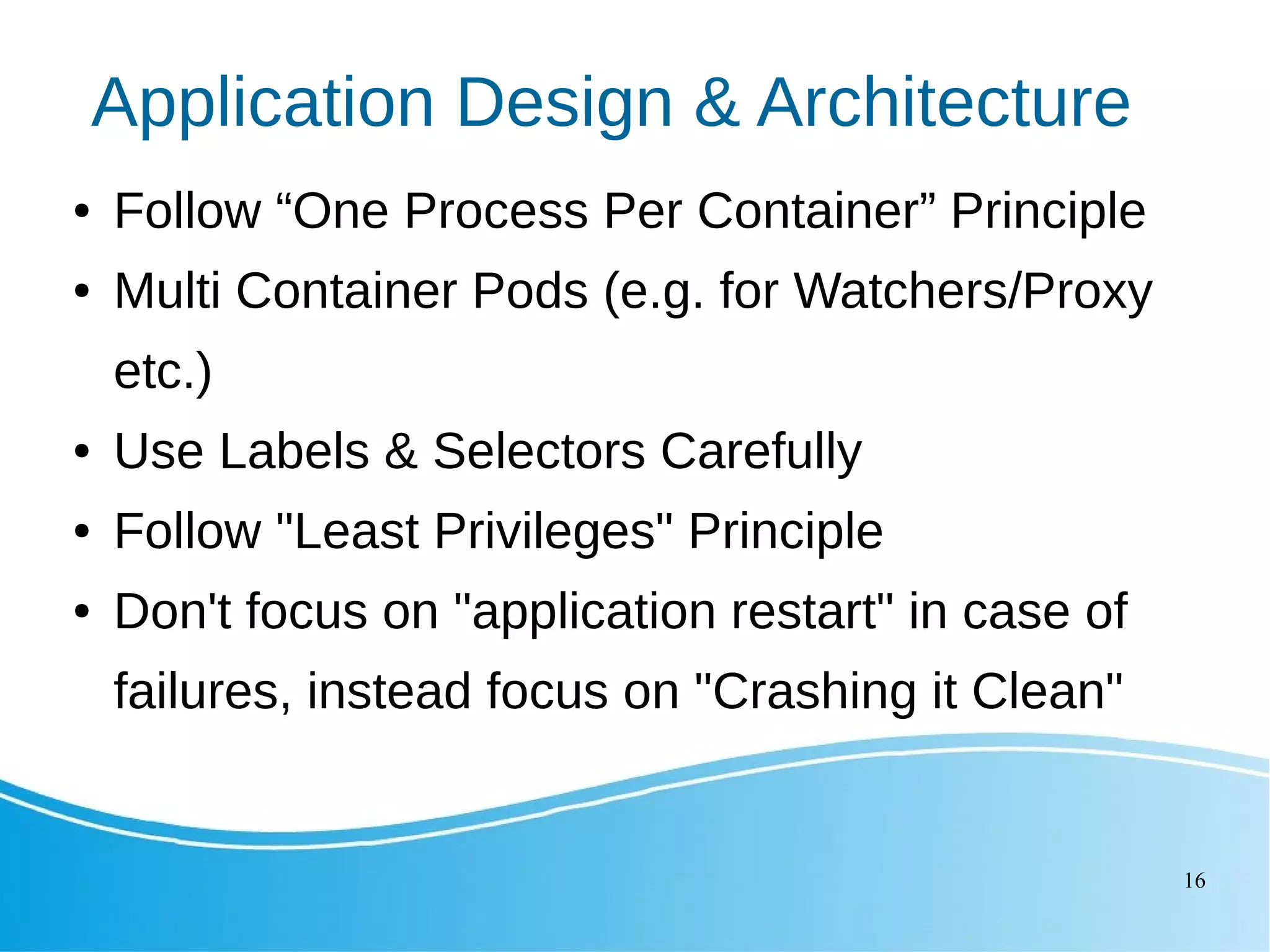 Application Design & Architecture

• Follow “One Process Per Container” Principle
• Multi Container Pods (e.g. for Watchers/Proxy etc.)
• Use Labels & Selectors Carefully
• Follow "Least Privileges" Principle
• Don't focus on "application restart" in case of failures, instead focus on "Crashing it Clean"

16